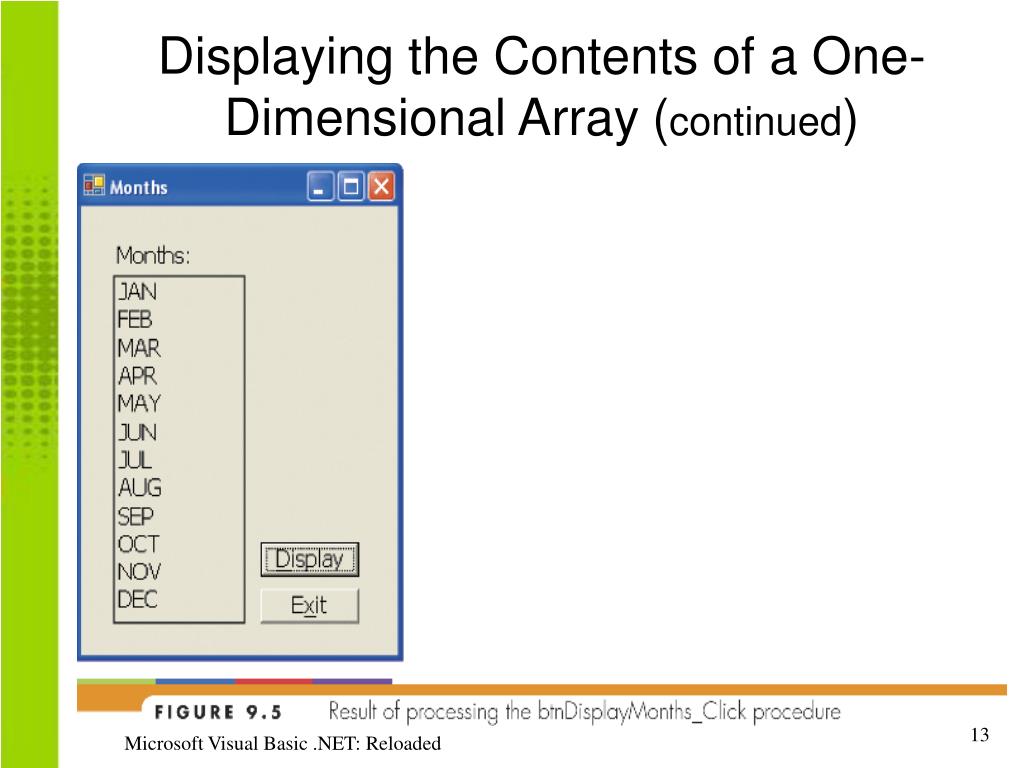 Displaying the Contents of a One-Dimensional Array (continued)

Months

Months:
JAN
FEB
MAR
APR
MAY
JUN
JUL
AUG
SEP
OCT
NOV
DEC

Display
Exit

FIGURE 9.5 Result of processing the btnDisplayMonths_Click procedure

Microsoft Visual Basic .NET: Reloaded

13